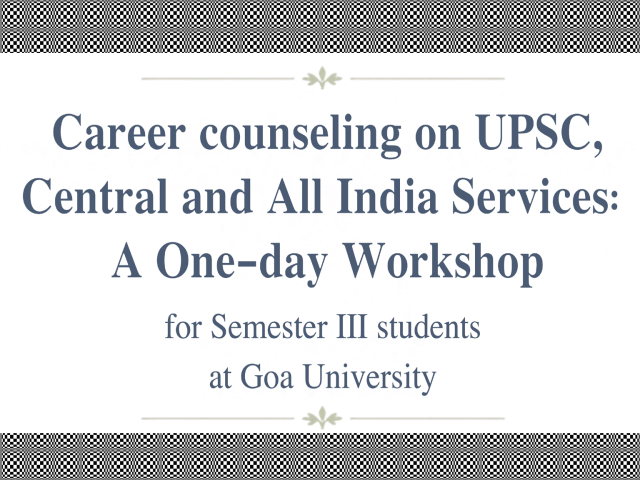 Career counseling on UPSC, Central and All India Services: A One-day Workshop

for Semester III students at Goa University